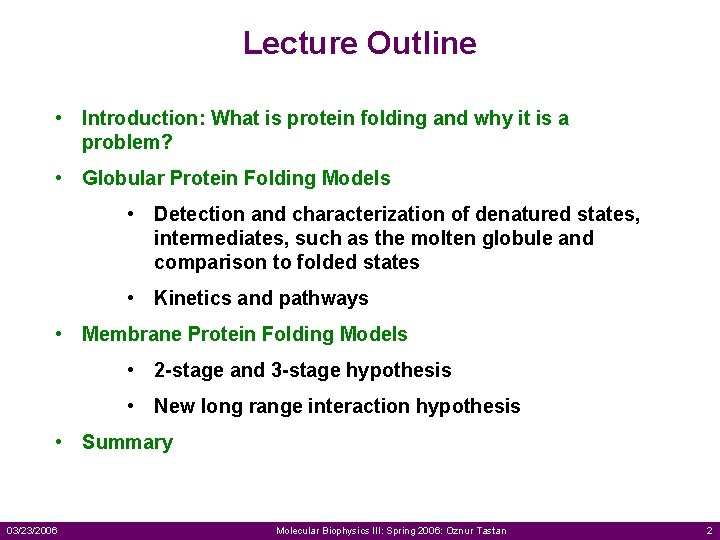 Lecture Outline

• Introduction: What is protein folding and why it is a problem?
• Globular Protein Folding Models
  • Detection and characterization of denatured states, intermediates, such as the molten globule and comparison to folded states
  • Kinetics and pathways
• Membrane Protein Folding Models
  • 2-stage and 3-stage hypothesis
  • New long range interaction hypothesis
• Summary

03/23/2006 Molecular Biophysics III: Spring 2006: Oznur Tastan 2